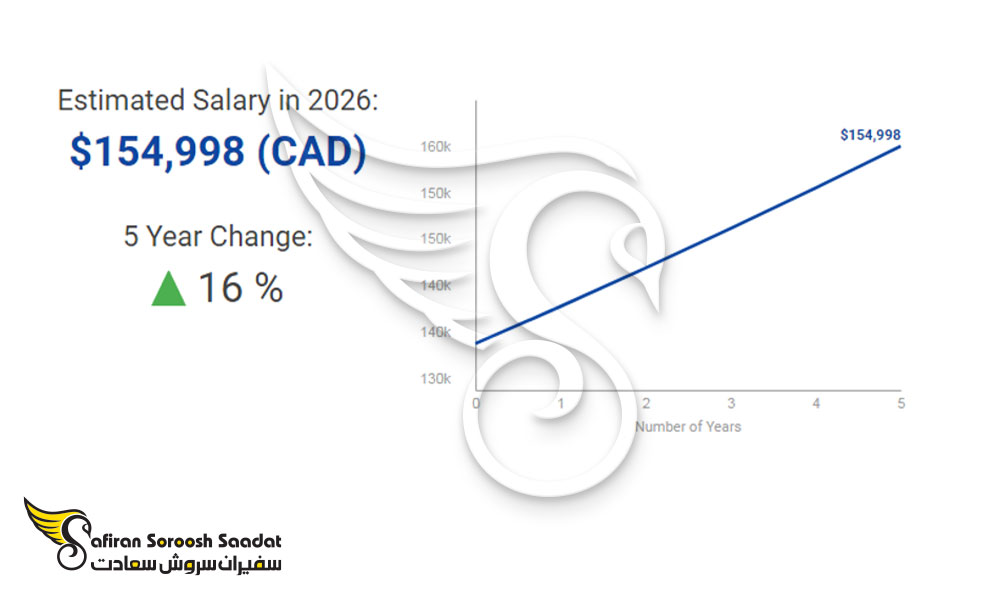 Estimated Salary in 2026:
$154,998 (CAD)

5 Year Change:
▲ 16 %

$154,998
160k
150k
150k
140k
140k
130k
0
1
2
3
4
5
Number of Years

Safiran Soroosh Saadat
سفیران سروش سعادت